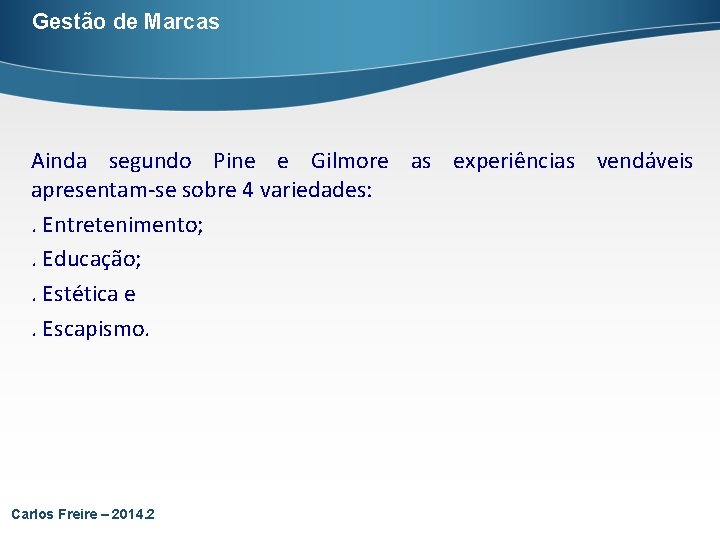 Gestão de Marcas

Ainda segundo Pine e Gilmore as experiências vendáveis apresentam-se sobre 4 variedades:

. Entretenimento;

. Educação;

. Estética e

. Escapismo.

Carlos Freire – 2014.2